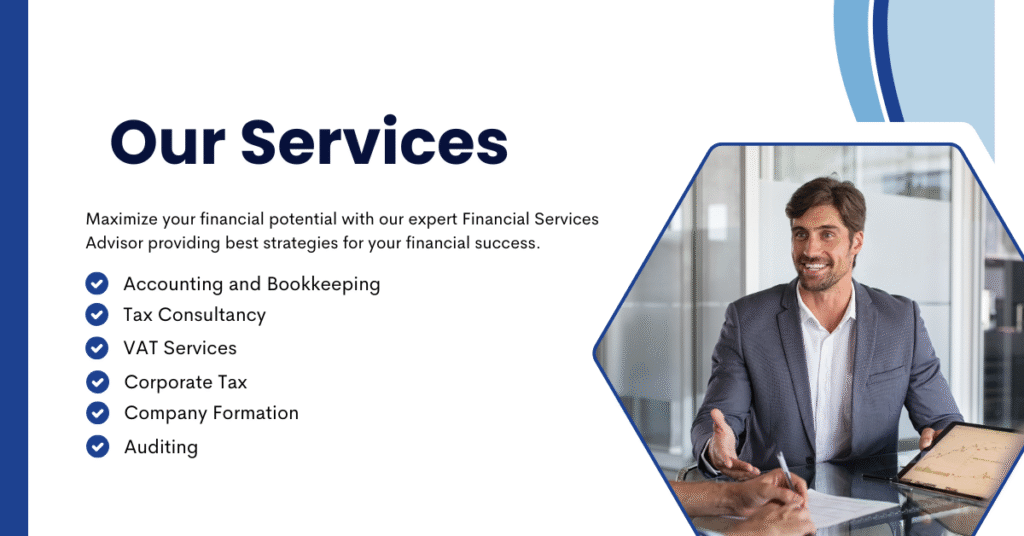 Our Services

Maximize your financial potential with our expert Financial Services Advisor providing best strategies for your financial success.

Accounting and Bookkeeping
Tax Consultancy
VAT Services
Corporate Tax
Company Formation
Auditing